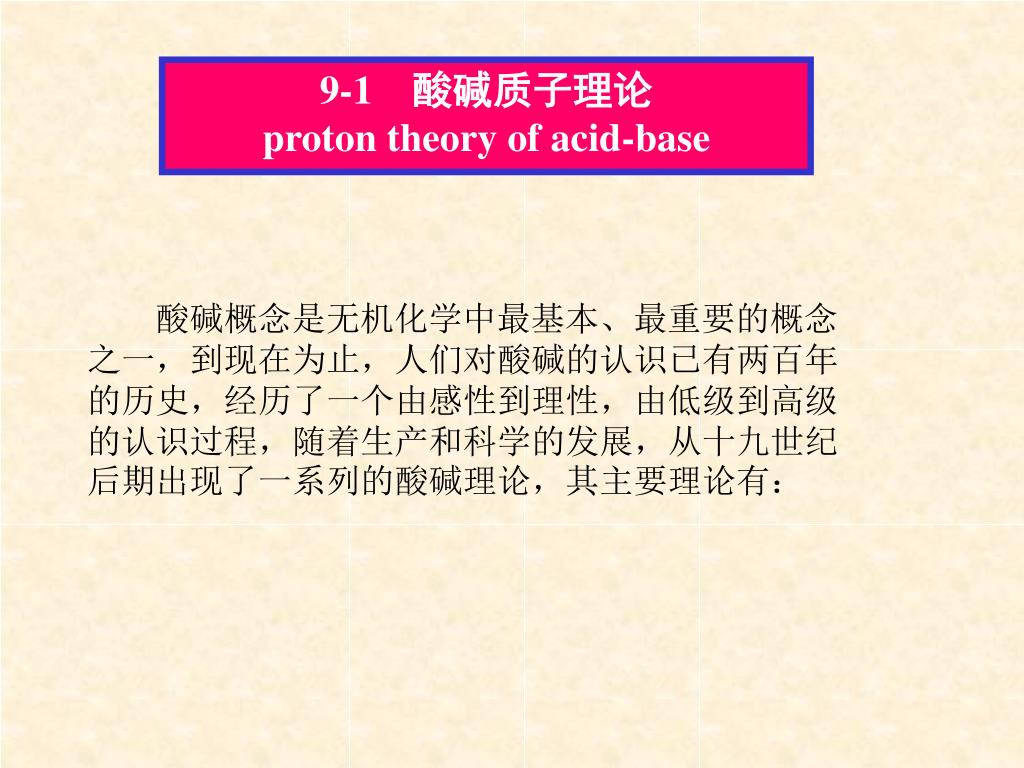 9-1 酸碱质子理论
proton theory of acid-base

酸碱概念是无机化学中最基本、最重要的概念之一，到现在为止，人们对酸碱的认识已有两百年的历史，经历了一个由感性到理性，由低级到高级的认识过程，随着生产和科学的发展，从十九世纪后期出现了一系列的酸碱理论，其主要理论有：